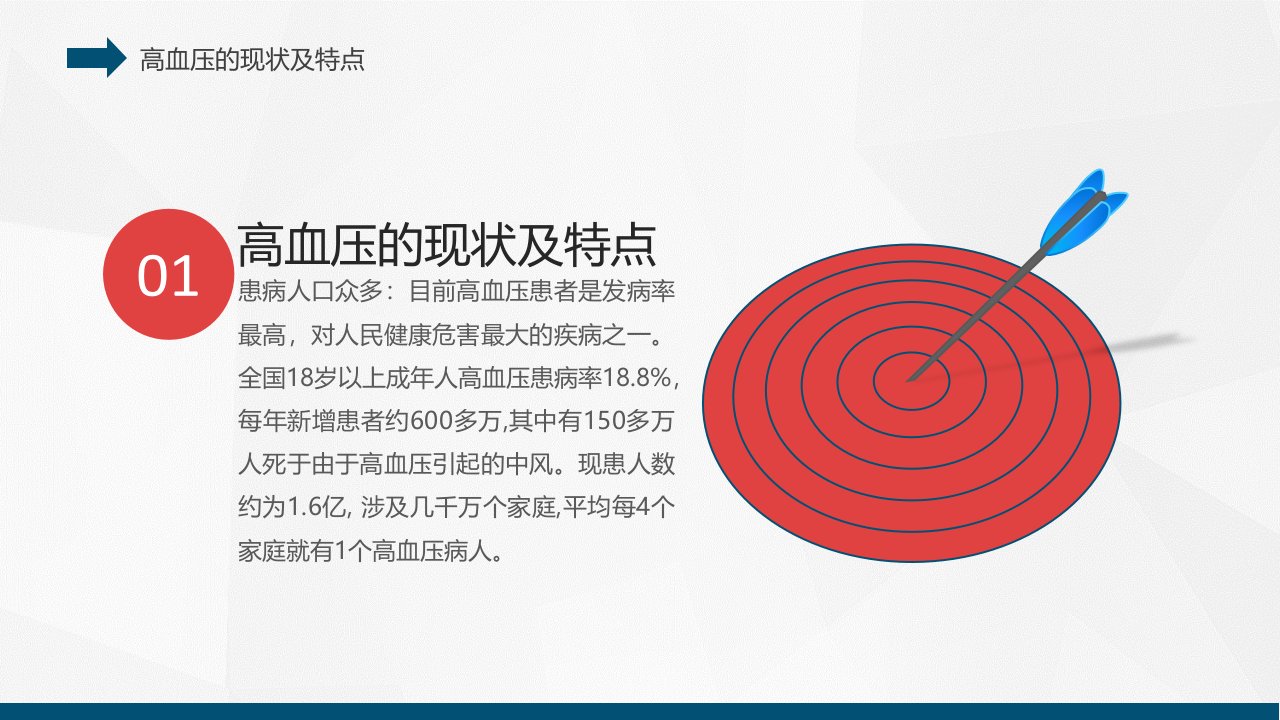 高血压的现状及特点

01

高血压的现状及特点

患病人口众多：目前高血压患者是发病率最高，对人民健康危害最大的疾病之一。全国18岁以上成年人高血压患病率18.8%，每年新增患者约600多万,其中有150多万人死于由于高血压引起的中风。现患人数约为1.6亿, 涉及几千万个家庭,平均每4个家庭就有1个高血压病人。